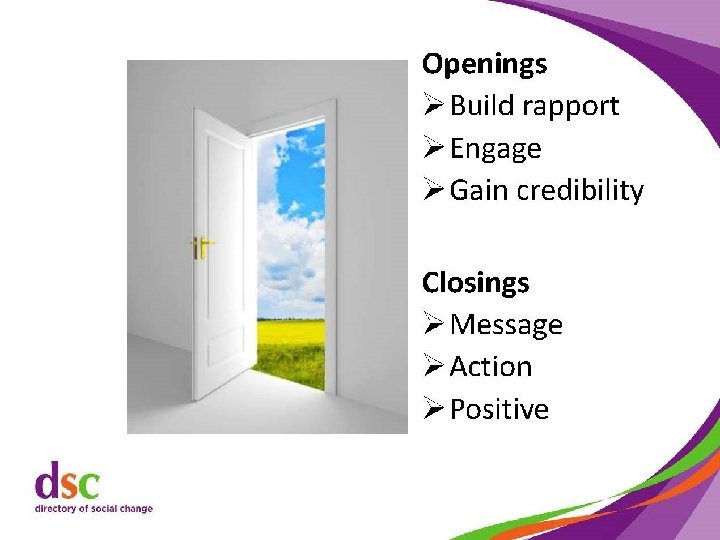 Openings
➢ Build rapport
➢ Engage
➢ Gain credibility

Closings
➢ Message
➢ Action
➢ Positive

dsc
directory of social change